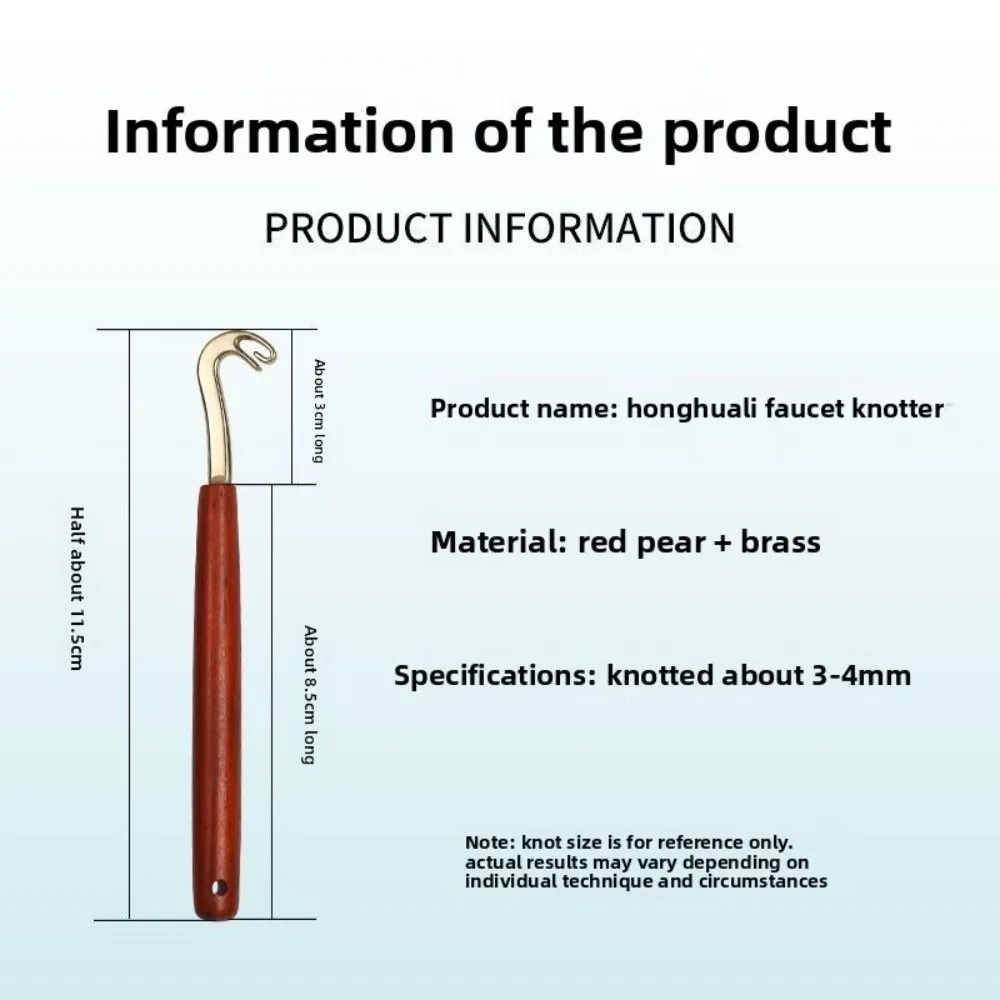 Information of the product

PRODUCT INFORMATION

Half about 11.5cm

About 3cm long

About 8.5cm long

Product name: honghuali faucet knotter

Material: red pear + brass

Specifications: knotted about 3-4mm

Note: knot size is for reference only. actual results may vary depending on individual technique and circumstances